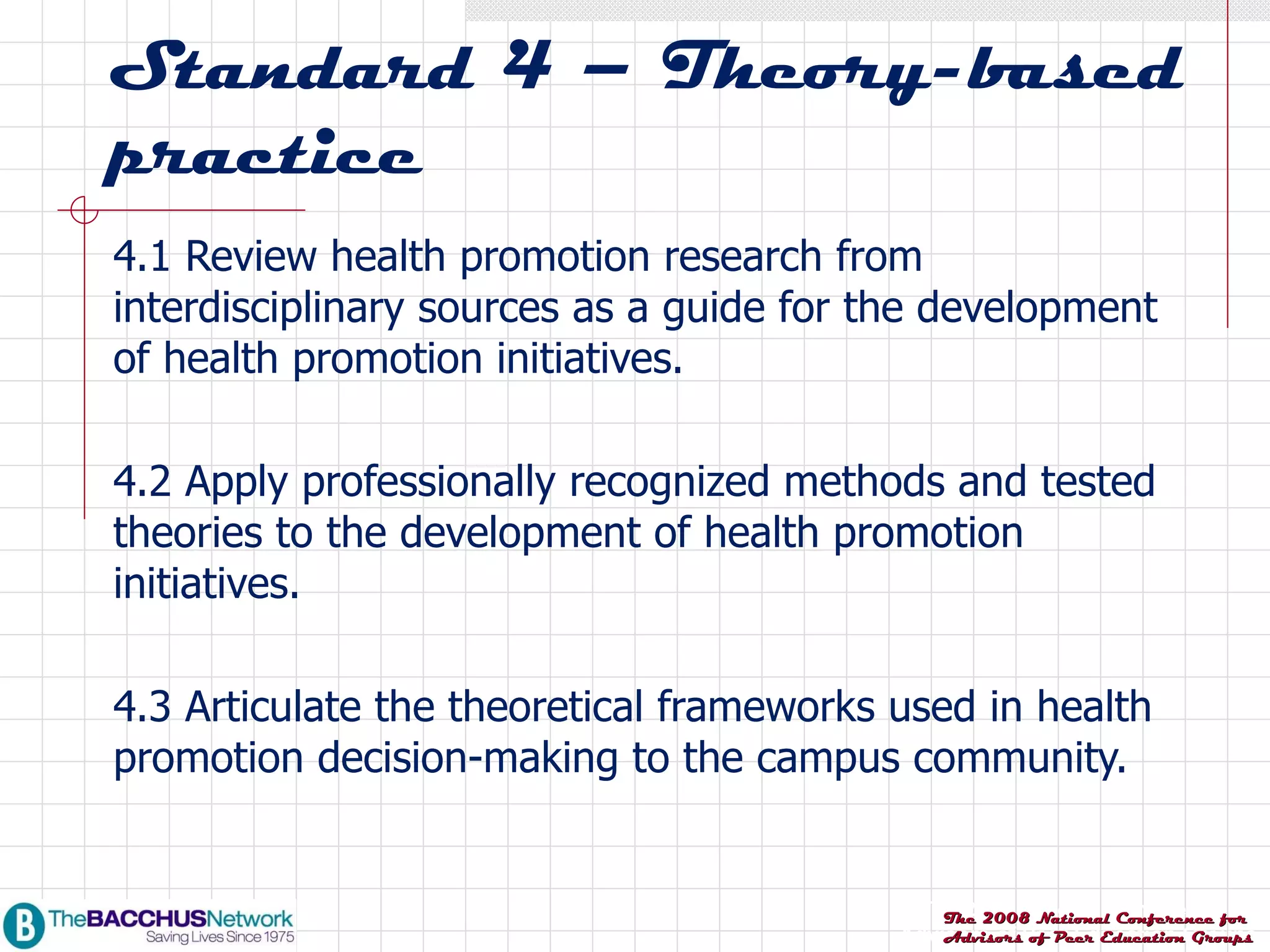 Standard 4 – Theory-based practice

4.1 Review health promotion research from interdisciplinary sources as a guide for the development of health promotion initiatives.

4.2 Apply professionally recognized methods and tested theories to the development of health promotion initiatives.

4.3 Articulate the theoretical frameworks used in health promotion decision-making to the campus community.

B TheBACCHUSNetwork
Saving Lives Since 1975

The 2008 National Conference for Advisors of Peer Education Groups